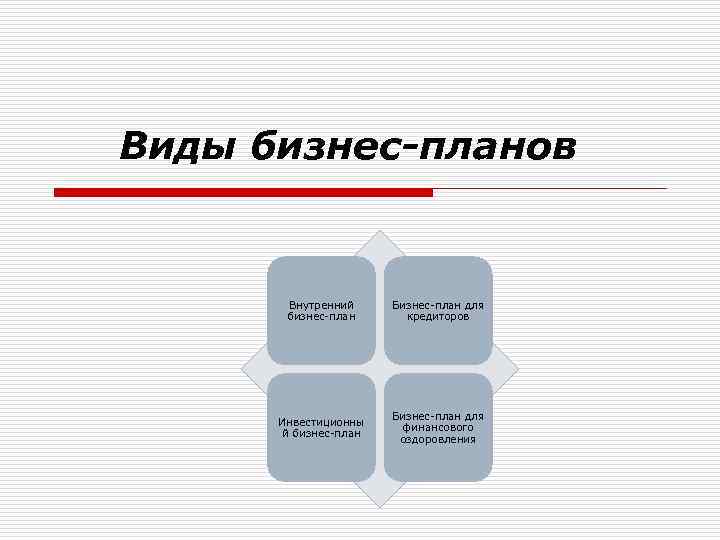 Виды бизнес-планов

Внутренний бизнес-план

Бизнес-план для кредиторов

Инвестиционный бизнес-план

Бизнес-план для финансового оздоровления